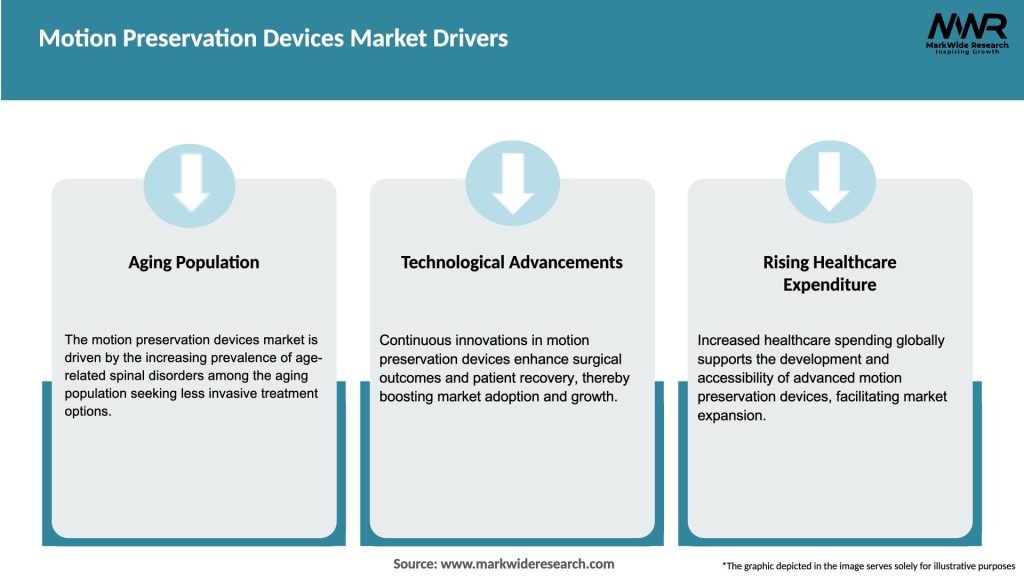 Motion Preservation Devices Market Drivers

MWR
MarkWide Research
Inspiring Growth

Aging Population

The motion preservation devices market is driven by the increasing prevalence of age-related spinal disorders among the aging population seeking less invasive treatment options.

Technological Advancements

Continuous innovations in motion preservation devices enhance surgical outcomes and patient recovery, thereby boosting market adoption and growth.

Rising Healthcare Expenditure

Increased healthcare spending globally supports the development and accessibility of advanced motion preservation devices, facilitating market expansion.

Source: www.markwideresearch.com

*The graphic depicted in the image serves solely for illustrative purposes